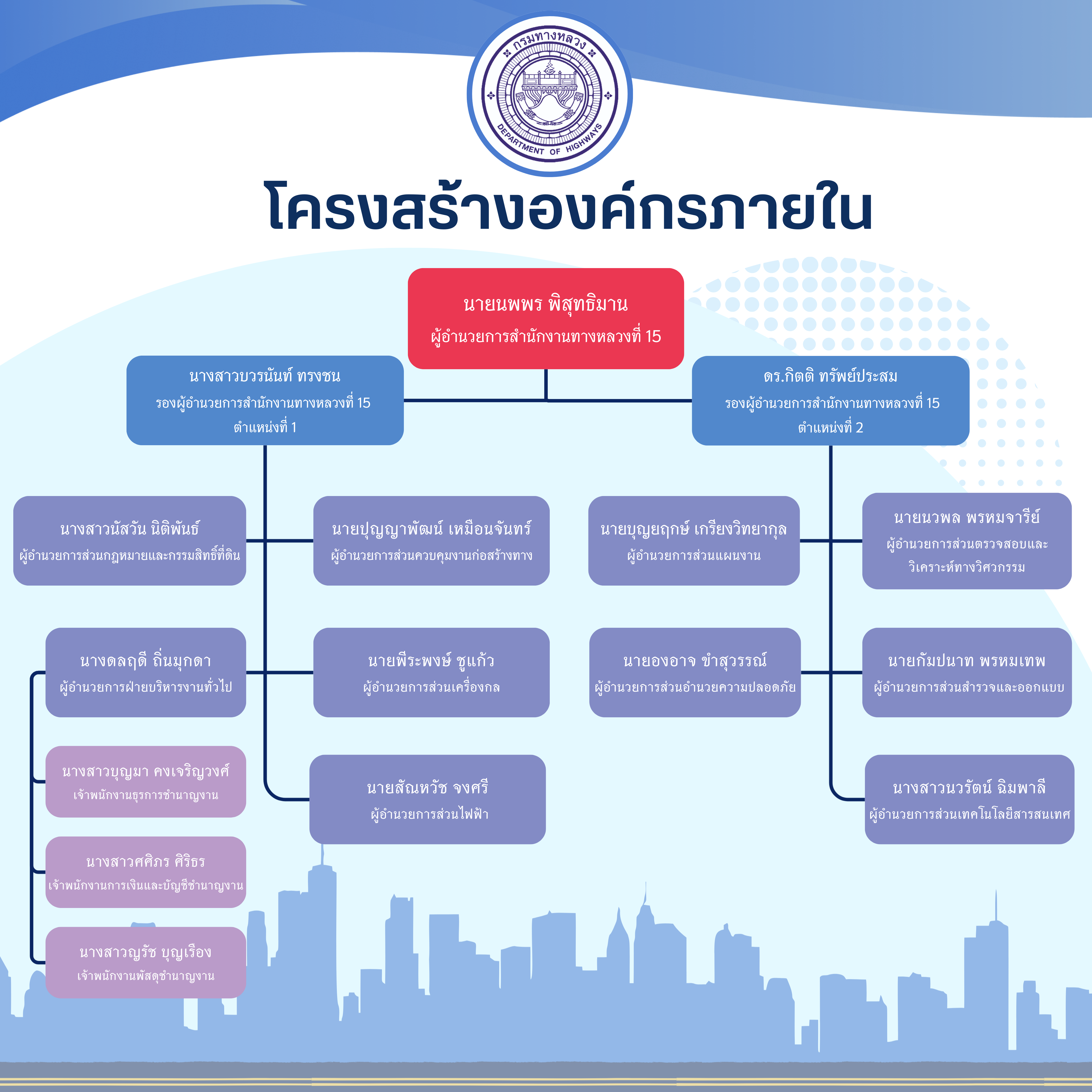 กรมทางหลวง
DEPARTMENT OF HIGHWAYS

โครงสร้างองค์กรภายใน

นายนพพร พิสุทธิมาน
ผู้อำนวยการสำนักงานทางหลวงที่ 15

นางสาวบวรนันท์ ทรงชน
รองผู้อำนวยการสำนักงานทางหลวงที่ 15
ตำแหน่งที่ 1

ดร.กิตติ ทรัพย์ประสม
รองผู้อำนวยการสำนักงานทางหลวงที่ 15
ตำแหน่งที่ 2

นางสาวนัสวัน นิติพันธ์
ผู้อำนวยการส่วนกฎหมายและกรรมสิทธิ์ที่ดิน

นายปุญญาพัฒน์ เหมือนจันทร์
ผู้อำนวยการส่วนควบคุมงานก่อสร้างทาง

นายบุญยฤกษ์ เกรียงวิทยากุล
ผู้อำนวยการส่วนแผนงาน

นายนวพล พรหมจารีย์
ผู้อำนวยการส่วนตรวจสอบและวิเคราะห์ทางวิศวกรรม

นางดลฤดี ถิ่นมุกดา
ผู้อำนวยการฝ่ายบริหารงานทั่วไป

นายพีระพงษ์ ชูแก้ว
ผู้อำนวยการส่วนเครื่องกล

นายองอาจ ขำสุวรรณ์
ผู้อำนวยการส่วนอำนวยความปลอดภัย

นายกัมปนาท พรหมเทพ
ผู้อำนวยการส่วนสำรวจและออกแบบ

นางสาวบุญมา คงเจริญวงศ์
เจ้าพนักงานธุรการชำนาญงาน

นายสัณหวัช จงศรี
ผู้อำนวยการส่วนไฟฟ้า

นางสาวนวรัตน์ ฉิมพาลี
ผู้อำนวยการส่วนเทคโนโลยีสารสนเทศ

นางสาวศศิภร ศิริธร
เจ้าพนักงานการเงินและบัญชีชำนาญงาน

นางสาวญรัช บุญเรือง
เจ้าพนักงานพัสดุชำนาญงาน